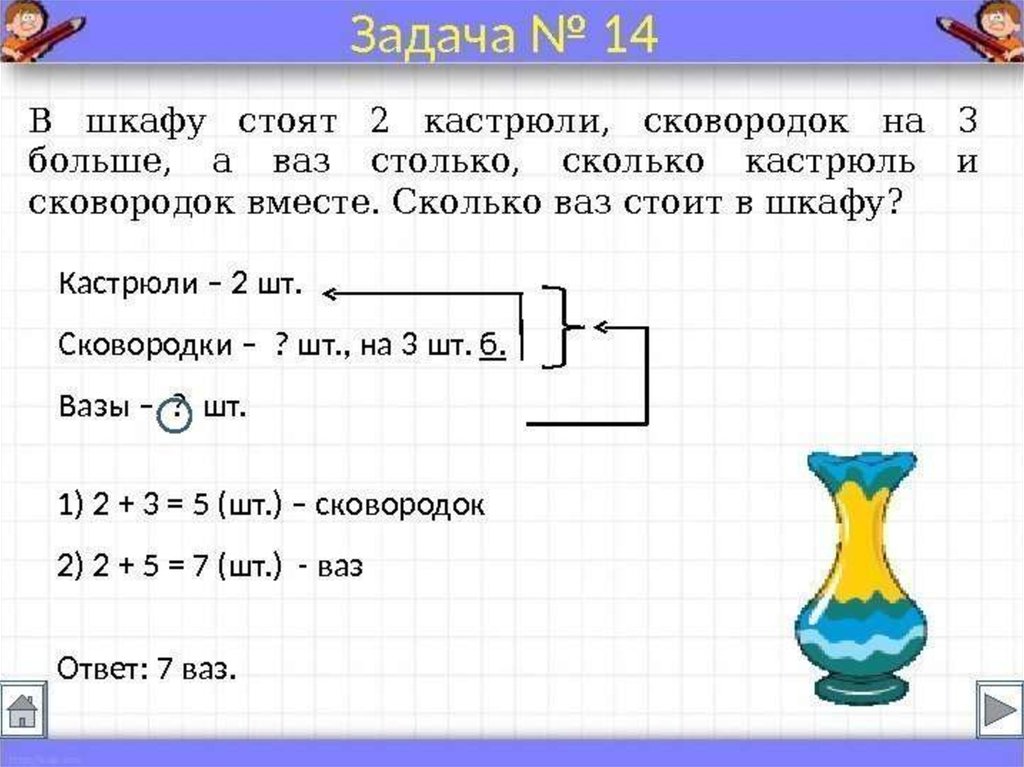 Задача № 14

В шкафу стоят 2 кастрюли, сковородок на 3 больше, а ваз столько, сколько кастрюль и сковородок вместе. Сколько ваз стоит в шкафу?

Кастрюли – 2 шт.

Сковородки – ? шт., на 3 шт. б.

Вазы – ? шт.

1) 2 + 3 = 5 (шт.) – сковородок

2) 2 + 5 = 7 (шт.) - ваз

Ответ: 7 ваз.